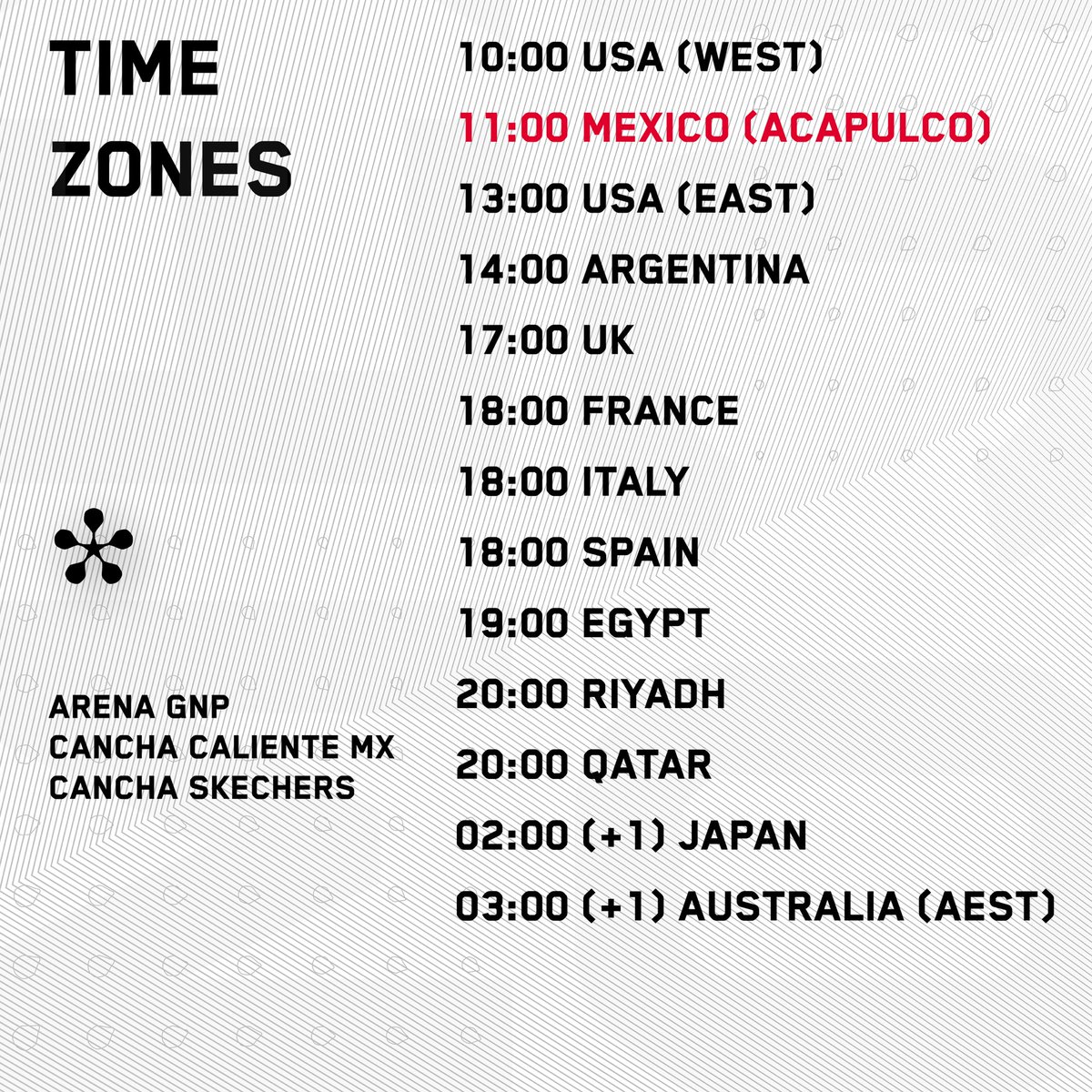 TIME ZONES

ARENA GNP
CANCHA CALIENTE MX
CANCHA SKECHERS

10:00 USA (WEST)
11:00 MEXICO (ACAPULCO)
13:00 USA (EAST)
14:00 ARGENTINA
17:00 UK
18:00 FRANCE
18:00 ITALY
18:00 SPAIN
19:00 EGYPT
20:00 RIYADH
20:00 QATAR
02:00 (+1) JAPAN
03:00 (+1) AUSTRALIA (AEST)